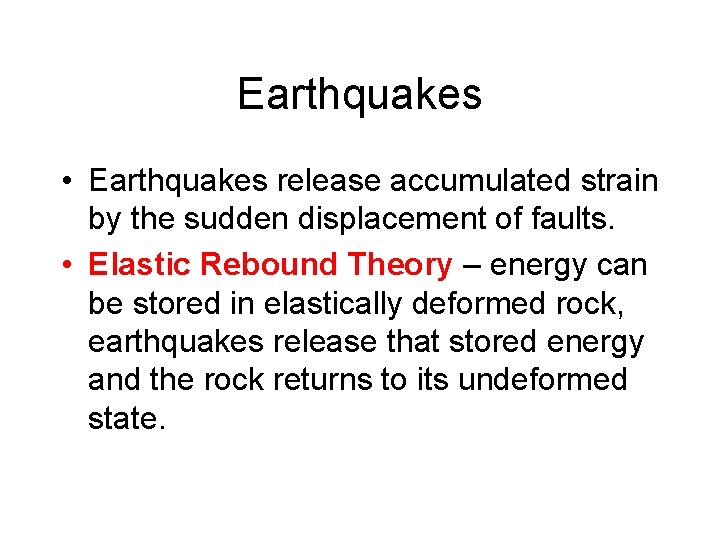 Earthquakes

• Earthquakes release accumulated strain by the sudden displacement of faults.

• Elastic Rebound Theory – energy can be stored in elastically deformed rock, earthquakes release that stored energy and the rock returns to its undeformed state.